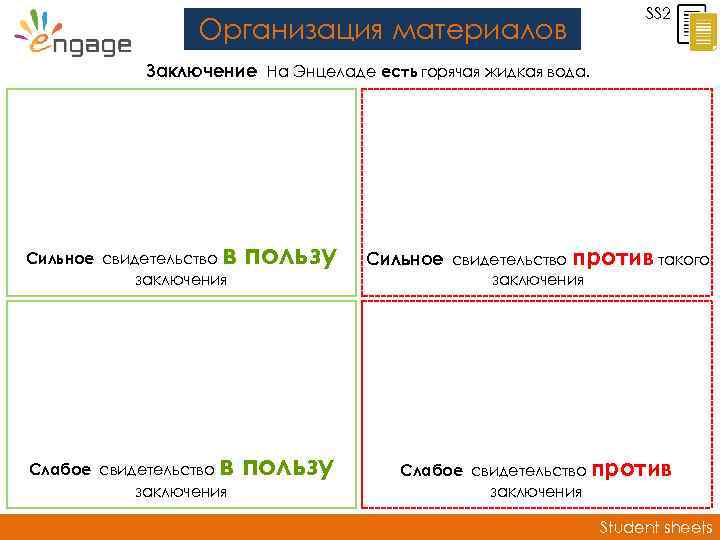 engage

Организация материалов

SS2

Заключение На Энцеладе есть горячая жидкая вода.

Сильное свидетельство в пользу заключения

Сильное свидетельство против такого заключения

Слабое свидетельство в пользу заключения

Слабое свидетельство против заключения

Student sheets